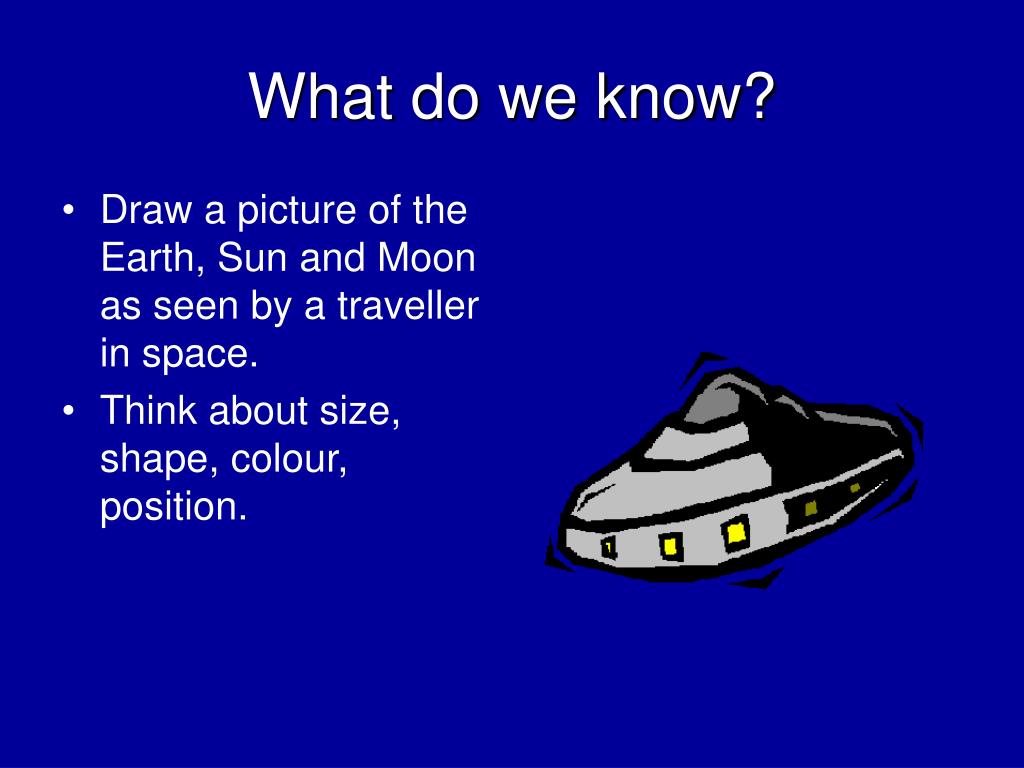 What do we know?

• Draw a picture of the Earth, Sun and Moon as seen by a traveller in space.
• Think about size, shape, colour, position.